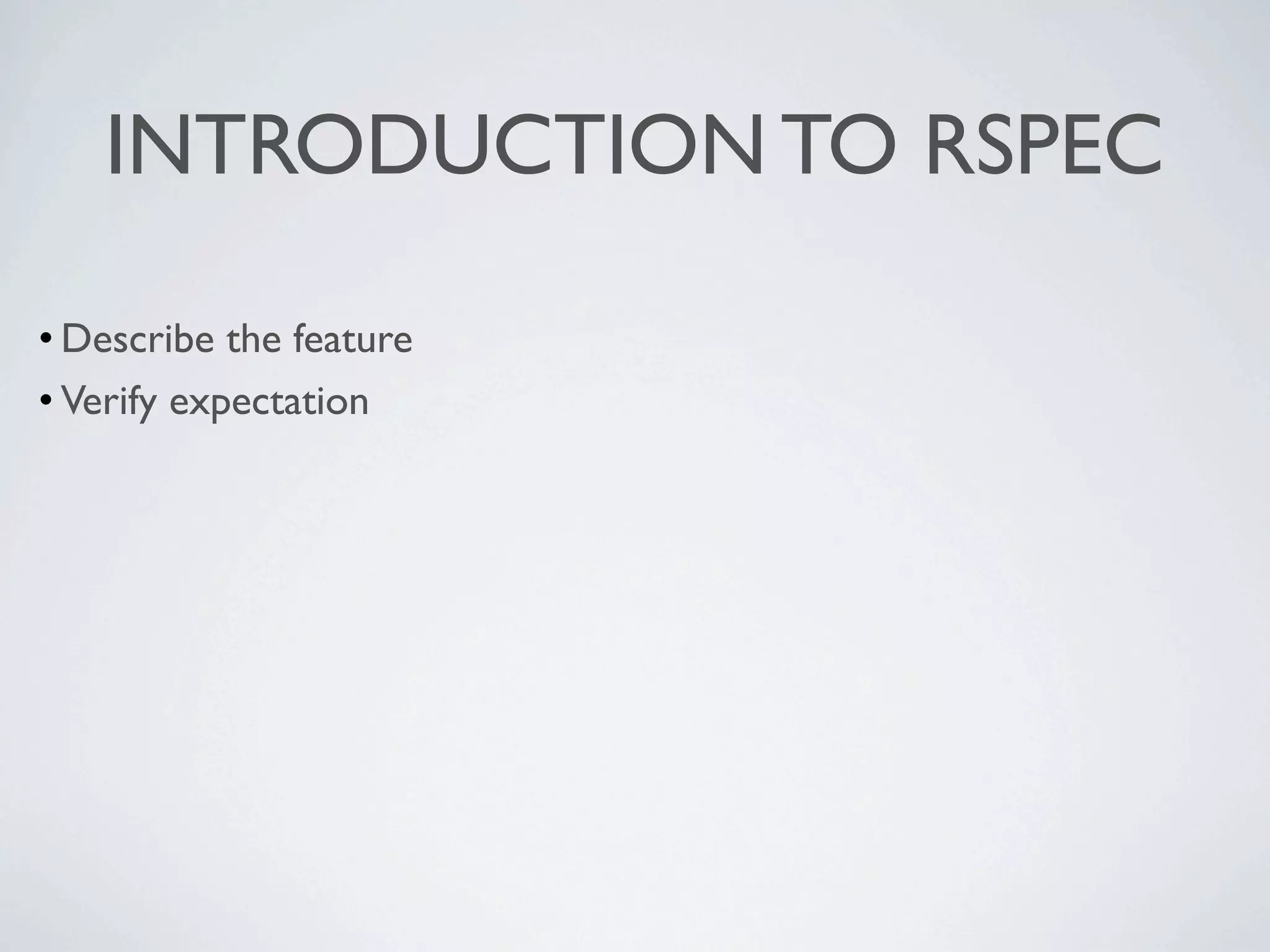 INTRODUCTION TO RSPEC

• Describe the feature
• Verify expectation